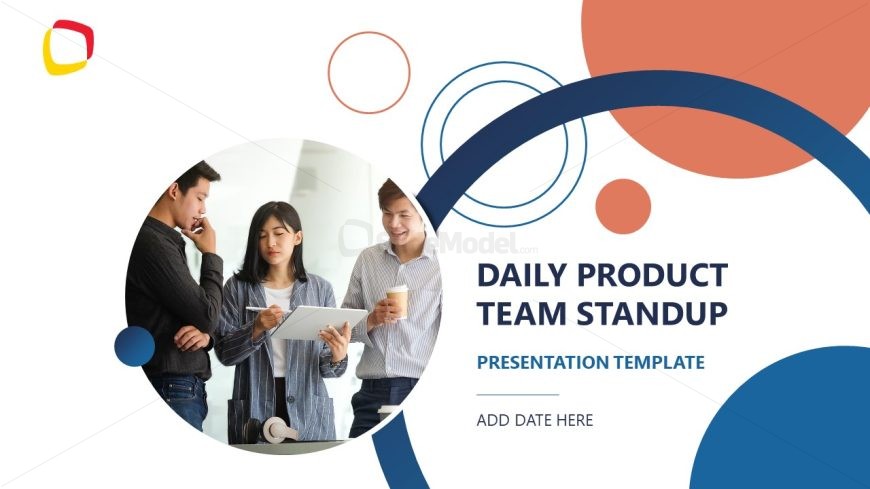 SlideModel.com

DAILY PRODUCT TEAM STANDUP

PRESENTATION TEMPLATE

ADD DATE HERE